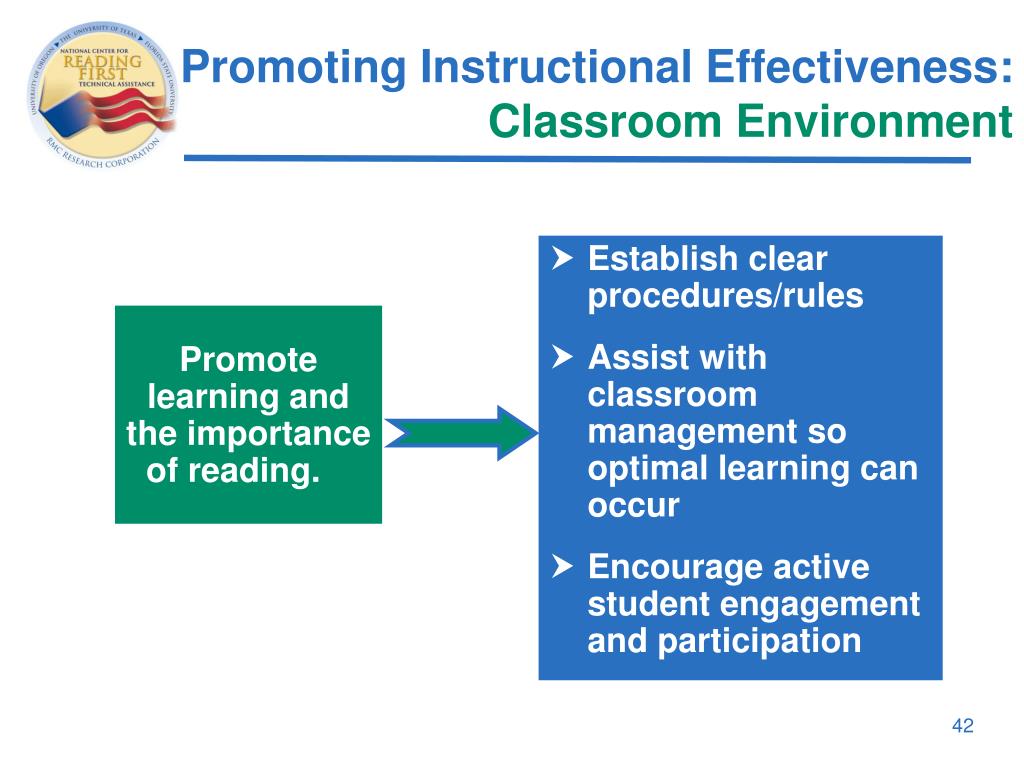 UNIVERSITY OF OREGON • THE UNIVERSITY OF TEXAS • FLORIDA STATE UNIVERSITY
NATIONAL CENTER FOR
READING FIRST
TECHNICAL ASSISTANCE
RMC RESEARCH CORPORATION

Promoting Instructional Effectiveness:
Classroom Environment

Promote learning and the importance of reading.

➤ Establish clear procedures/rules

➤ Assist with classroom management so optimal learning can occur

➤ Encourage active student engagement and participation

42